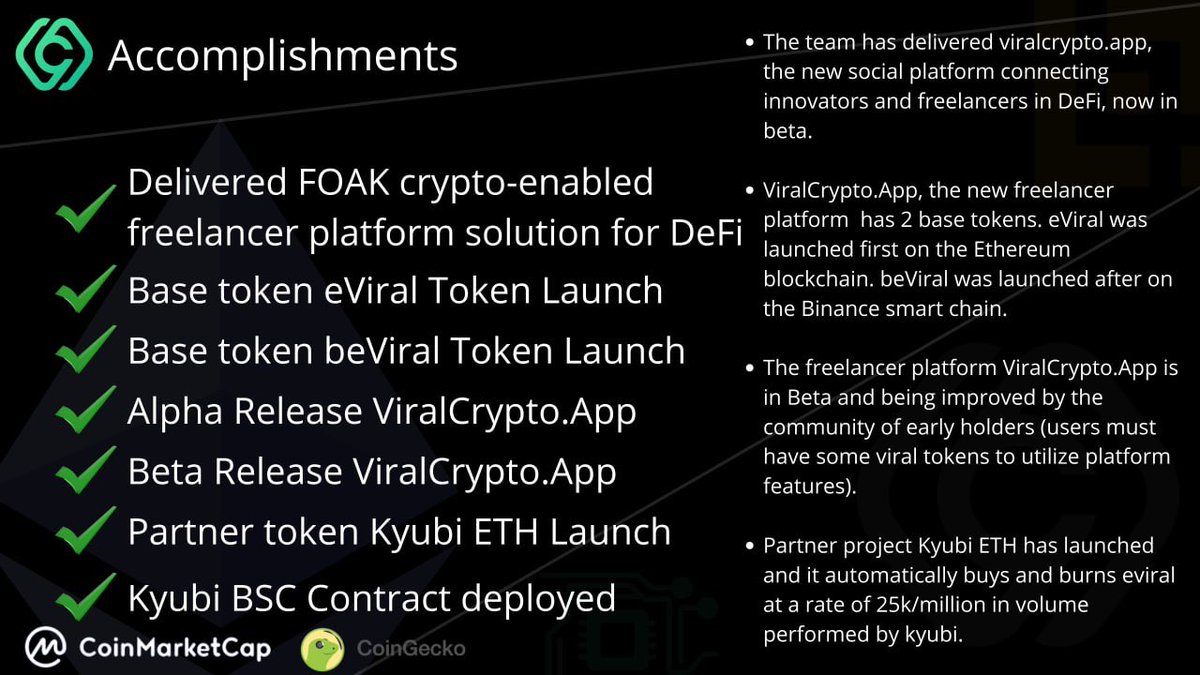 Accomplishments

Delivered FOAK crypto-enabled freelancer platform solution for DeFi

Base token eViral Token Launch

Base token beViral Token Launch

Alpha Release ViralCrypto.App

Beta Release ViralCrypto.App

Partner token Kyubi ETH Launch

Kyubi BSC Contract deployed

CoinMarketCap

CoinGecko

• The team has delivered viralcrypto.app, the new social platform connecting innovators and freelancers in DeFi, now in beta.

• ViralCrypto.App, the new freelancer platform has 2 base tokens. eViral was launched first on the Ethereum blockchain. beViral was launched after on the Binance smart chain.

• The freelancer platform ViralCrypto.App is in Beta and being improved by the community of early holders (users must have some viral tokens to utilize platform features).

• Partner project Kyubi ETH has launched and it automatically buys and burns eviral at a rate of 25k/million in volume performed by kyubi.